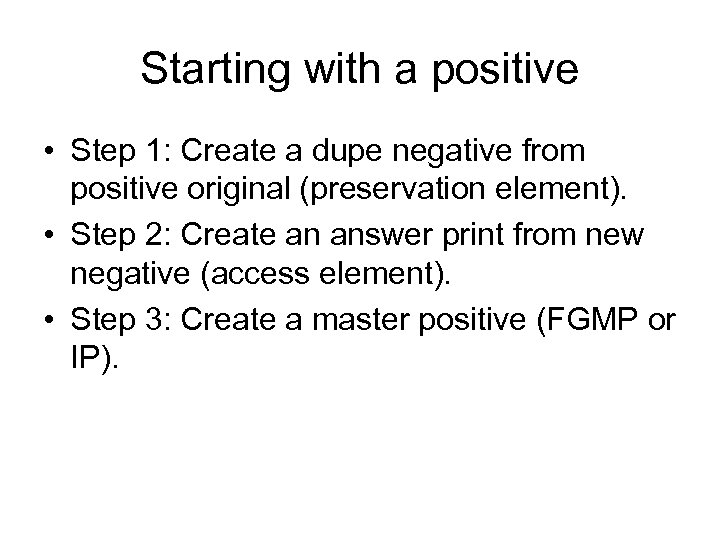 Starting with a positive

• Step 1: Create a dupe negative from positive original (preservation element).
• Step 2: Create an answer print from new negative (access element).
• Step 3: Create a master positive (FGMP or IP).